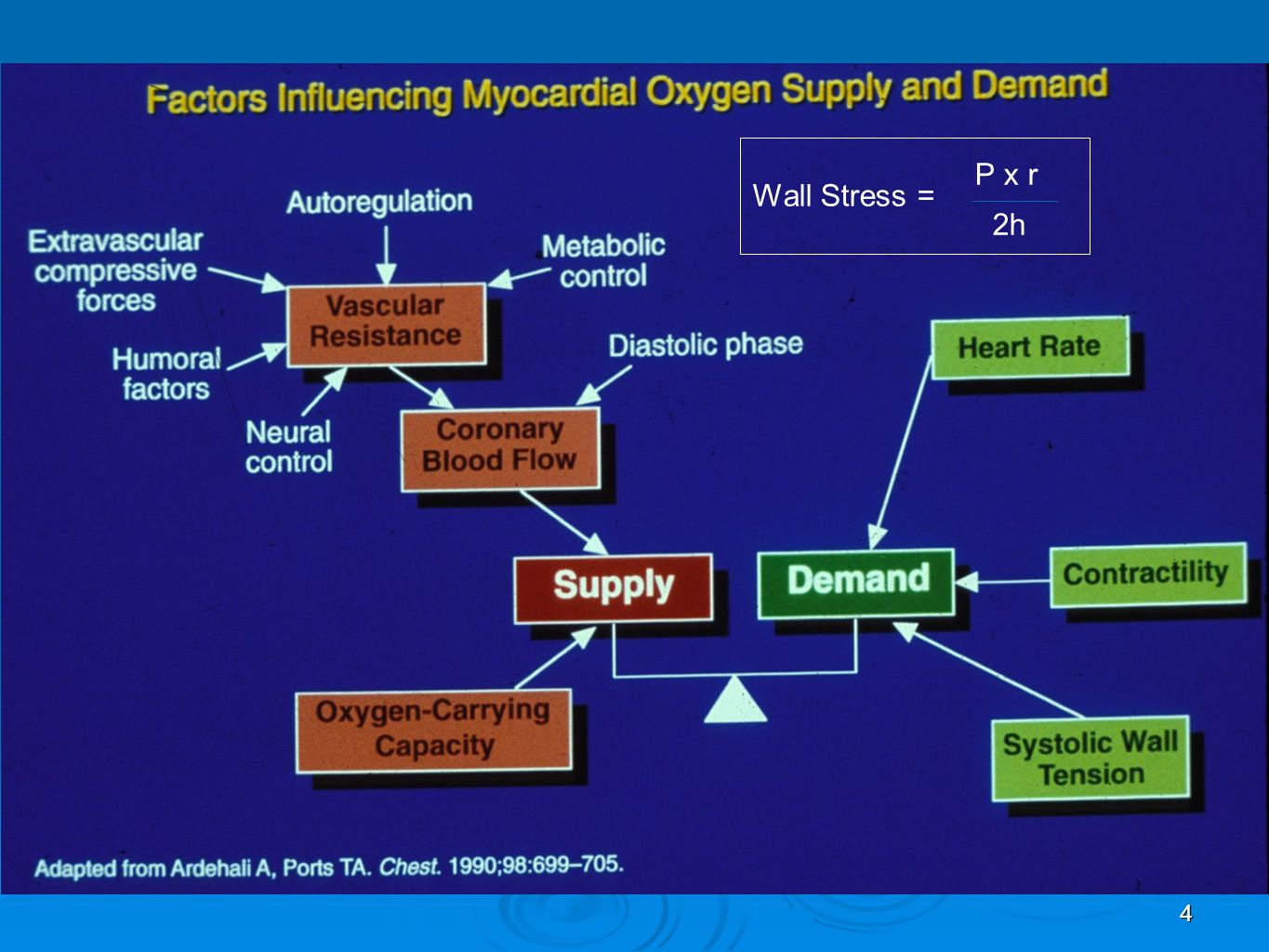 Factors Influencing Myocardial Oxygen Supply and Demand

Wall Stress = $\frac{P \times r}{2h}$

Autoregulation

Extravascular compressive forces

Metabolic control

Vascular Resistance

Humoral factors

Neural control

Diastolic phase

Coronary Blood Flow

Heart Rate

Supply

Demand

Contractility

Oxygen-Carrying Capacity

Systolic Wall Tension

Adapted from Ardehali A, Ports TA. Chest. 1990;98:699–705.

4